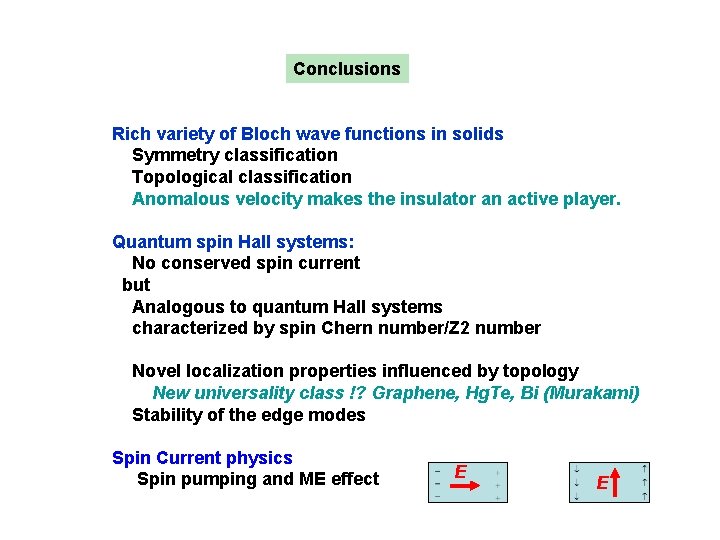 Conclusions

Rich variety of Bloch wave functions in solids
Symmetry classification
Topological classification
Anomalous velocity makes the insulator an active player.

Quantum spin Hall systems:
No conserved spin current
but
Analogous to quantum Hall systems
characterized by spin Chern number/Z2 number

Novel localization properties influenced by topology
New universality class !? Graphene, HgTe, Bi (Murakami)
Stability of the edge modes

Spin Current physics
Spin pumping and ME effect

E

E